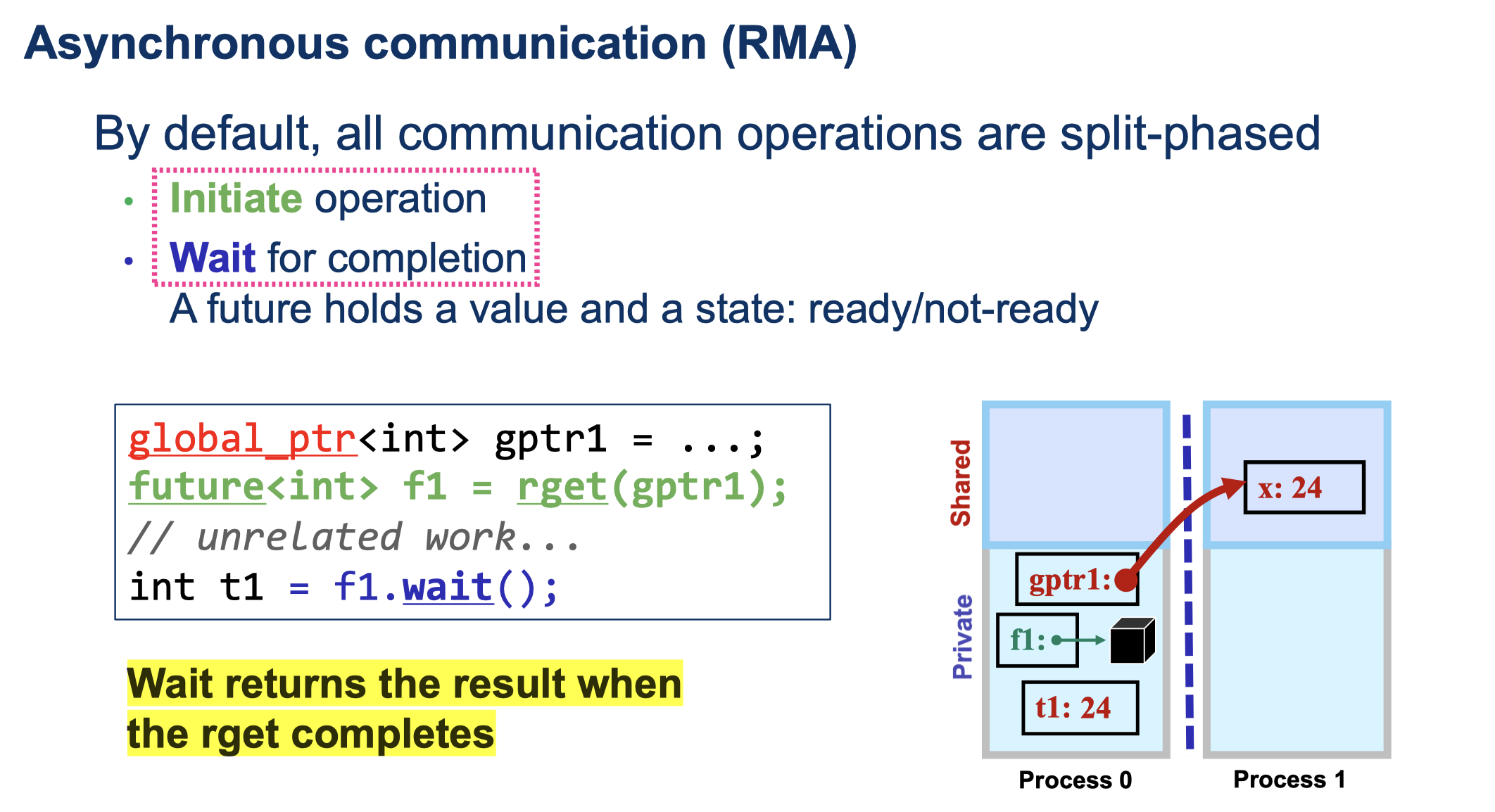 Asynchronous communication (RMA)

By default, all communication operations are split-phased

• Initiate operation
• Wait for completion

A future holds a value and a state: ready/not-ready

global_ptr<int> gptr1 = ...;
future<int> f1 = rget(gptr1);
// unrelated work...
int t1 = f1.wait();

Wait returns the result when the rget completes

Shared

Private

x: 24

gptr1:

f1:

t1: 24

Process 0

Process 1